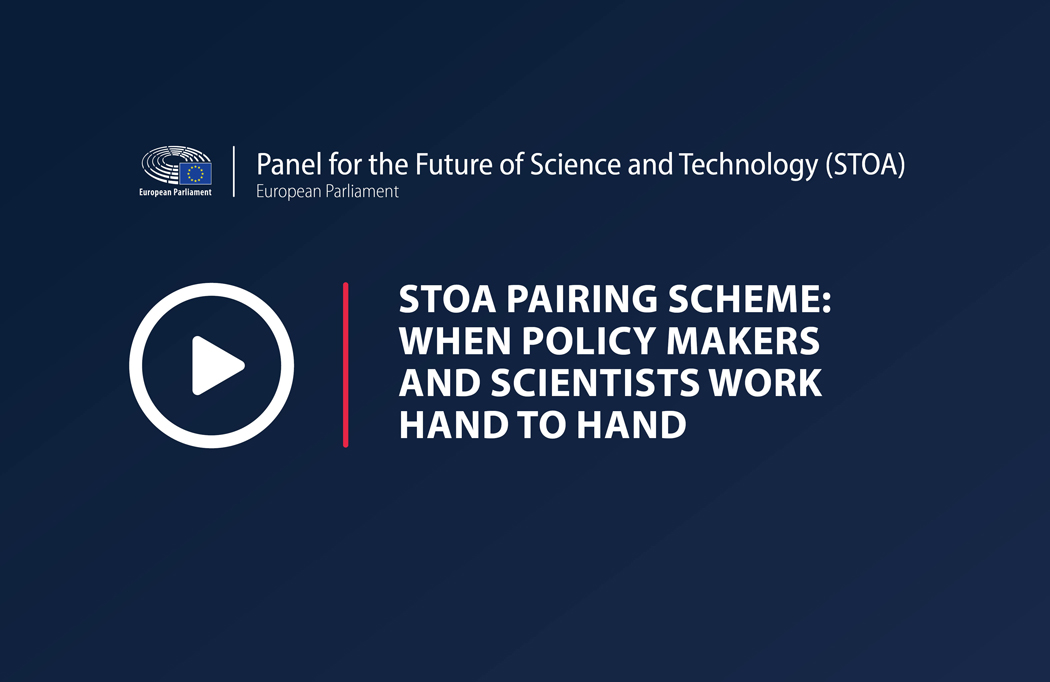 European Parliament

Panel for the Future of Science and Technology (STOA)
European Parliament

STOA PAIRING SCHEME: WHEN POLICY MAKERS AND SCIENTISTS WORK HAND TO HAND